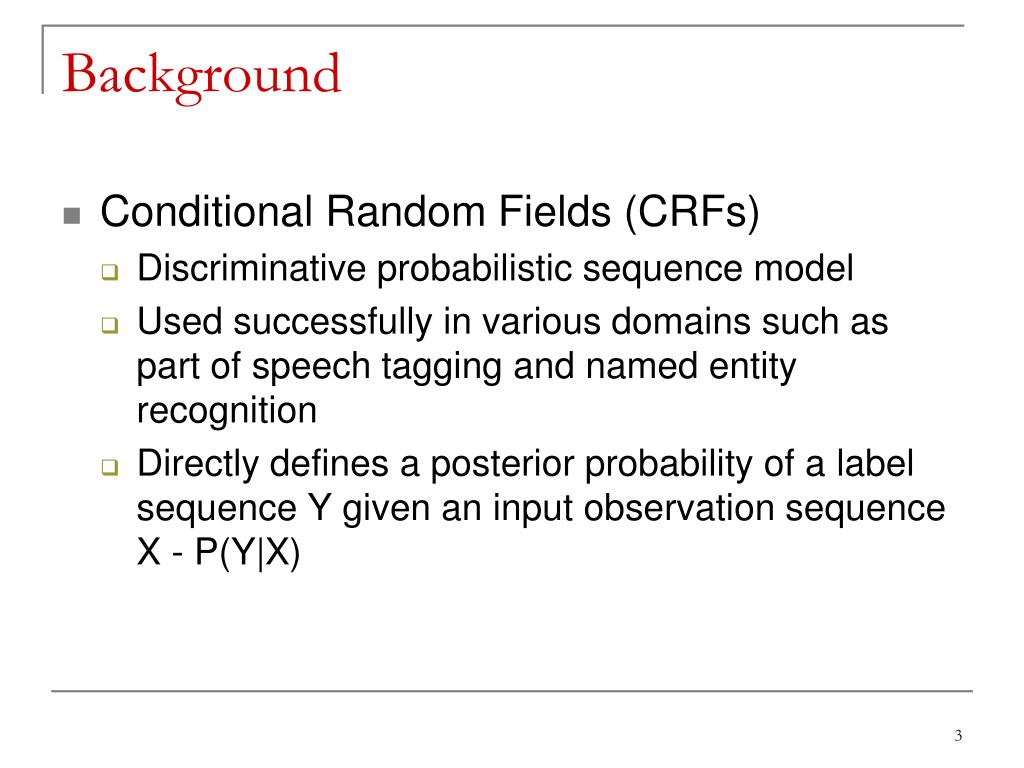 Background

Conditional Random Fields (CRFs)

Discriminative probabilistic sequence model

Used successfully in various domains such as part of speech tagging and named entity recognition

Directly defines a posterior probability of a label sequence Y given an input observation sequence X - P(Y|X)

3